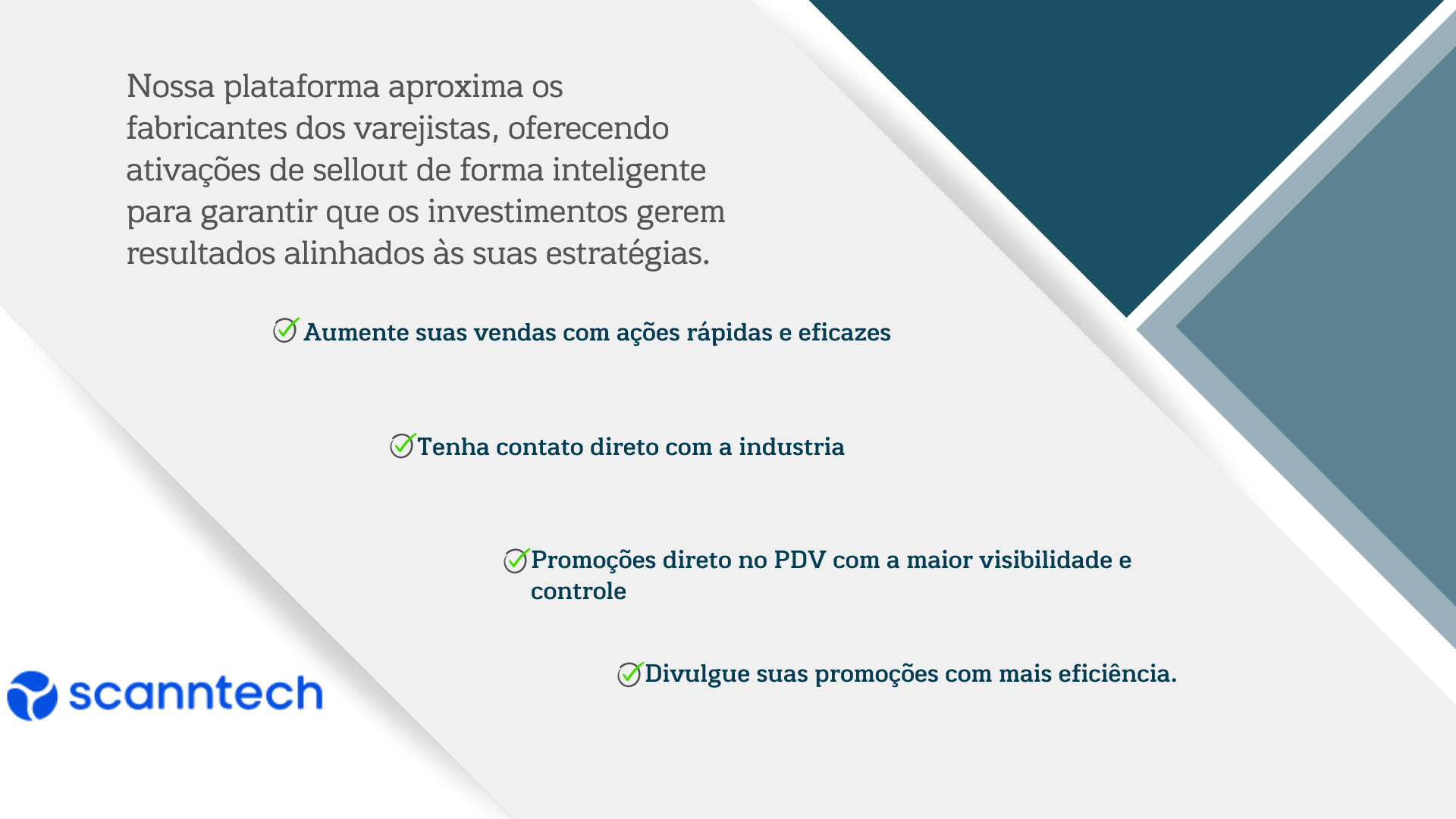 Nossa plataforma aproxima os fabricantes dos varejistas, oferecendo ativações de sellout de forma inteligente para garantir que os investimentos gerem resultados alinhados às suas estratégias.

Aumente suas vendas com ações rápidas e eficazes

Tenha contato direto com a industria

Promoções direto no PDV com a maior visibilidade e controle

Divulgue suas promoções com mais eficiência.

scanntech